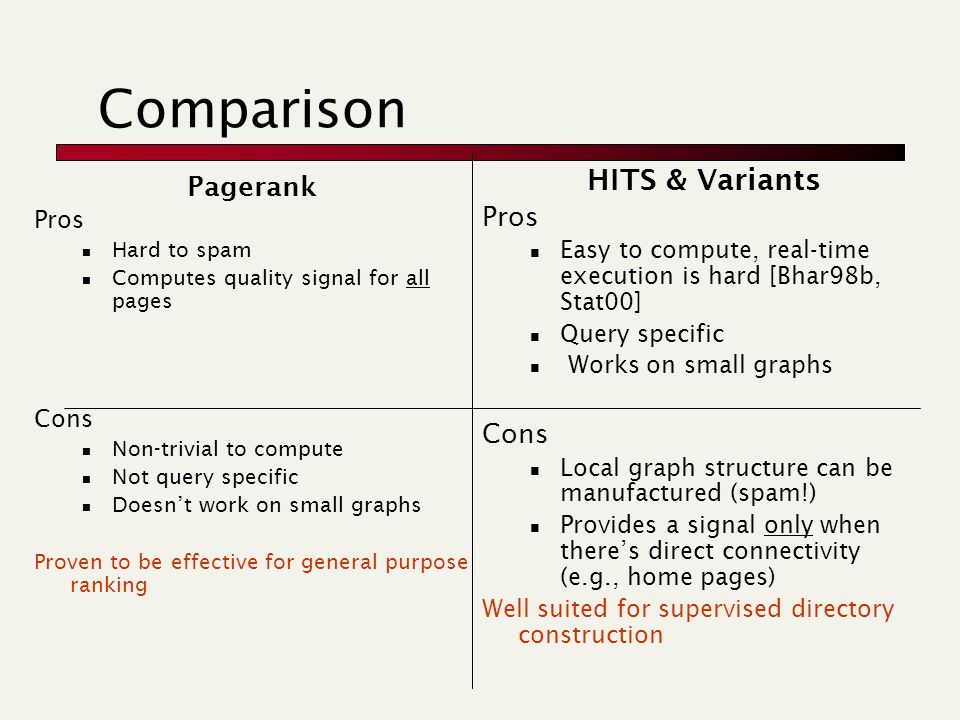 Comparison

Pagerank

Pros

- Hard to spam
- Computes quality signal for all pages

Cons

- Non-trivial to compute
- Not query specific
- Doesn't work on small graphs

Proven to be effective for general purpose ranking

HITS & Variants

Pros

- Easy to compute, real-time execution is hard [Bhar98b, Stat00]
- Query specific
- Works on small graphs

Cons

- Local graph structure can be manufactured (spam!)
- Provides a signal only when there's direct connectivity (e.g., home pages)

Well suited for supervised directory construction